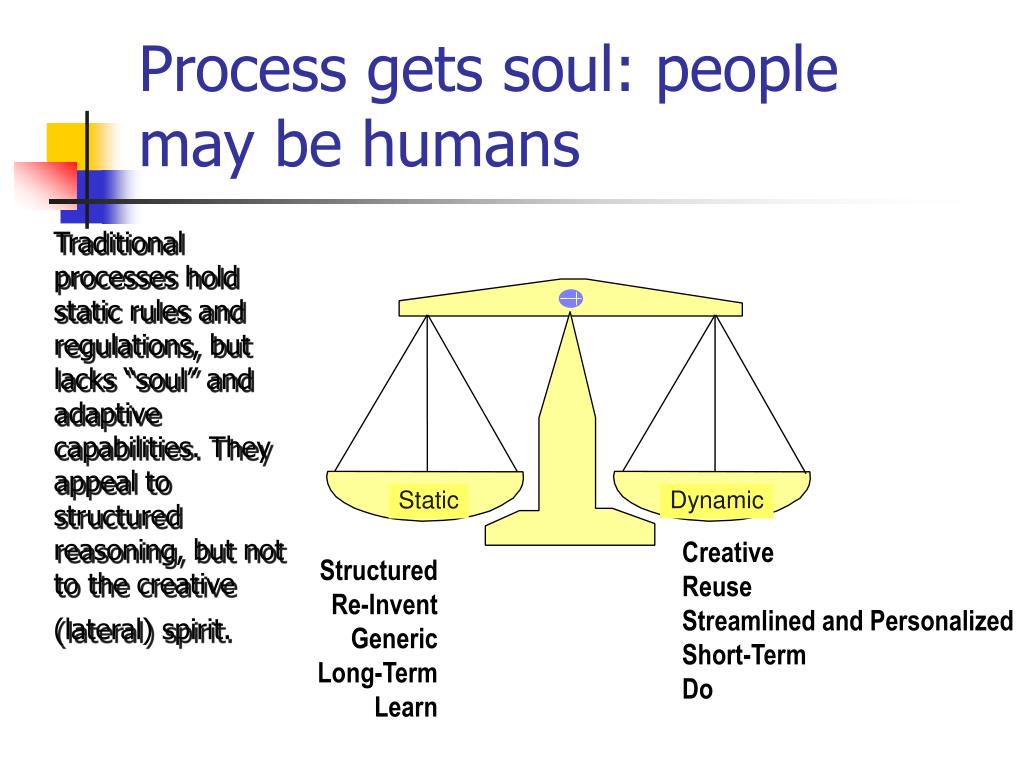 Process gets soul: people may be humans

Traditional processes hold static rules and regulations, but lacks “soul” and adaptive capabilities. They appeal to structured reasoning, but not to the creative (lateral) spirit.

Static

Dynamic

Structured
Re-Invent
Generic
Long-Term
Learn

Creative
Reuse
Streamlined and Personalized
Short-Term
Do